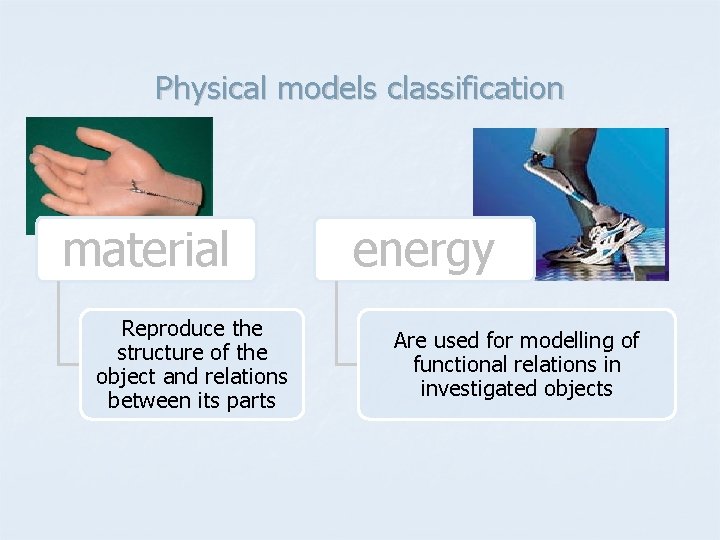 Physical models classification

material

Reproduce the structure of the object and relations between its parts

energy

Are used for modelling of functional relations in investigated objects